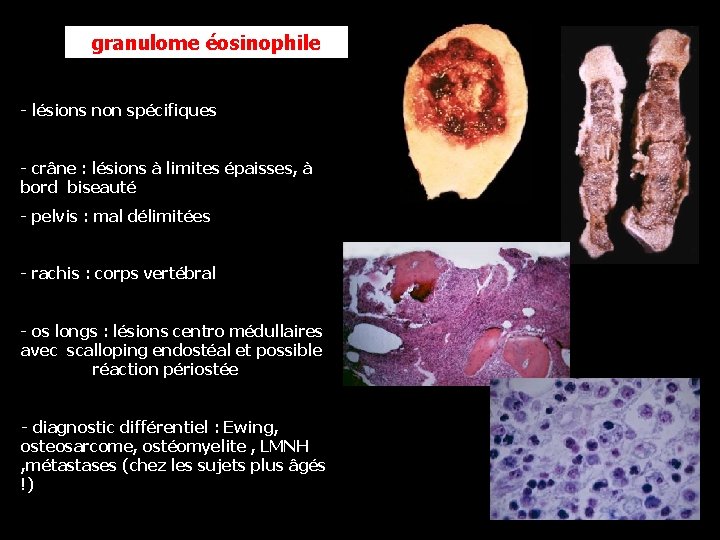 granulome éosinophile

- lésions non spécifiques

- crâne : lésions à limites épaisses, à bord biseauté

- pelvis : mal délimitées

- rachis : corps vertébral

- os longs : lésions centro médullaires avec scalloping endostéal et possible réaction périostée

- diagnostic différentiel : Ewing, osteosarcome, ostéomyelite , LMNH ,métastases (chez les sujets plus âgés !)